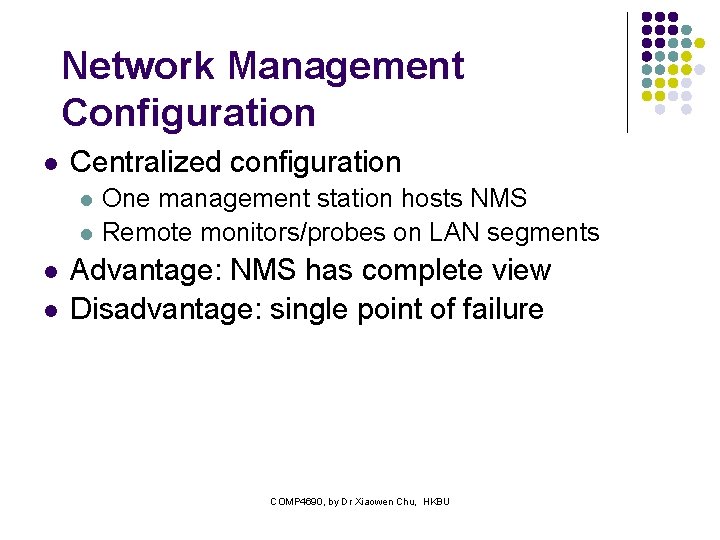 Network Management Configuration

- Centralized configuration
  - One management station hosts NMS
  - Remote monitors/probes on LAN segments
- Advantage: NMS has complete view
- Disadvantage: single point of failure

COMP4690, by Dr Xiaowen Chu, HKBU